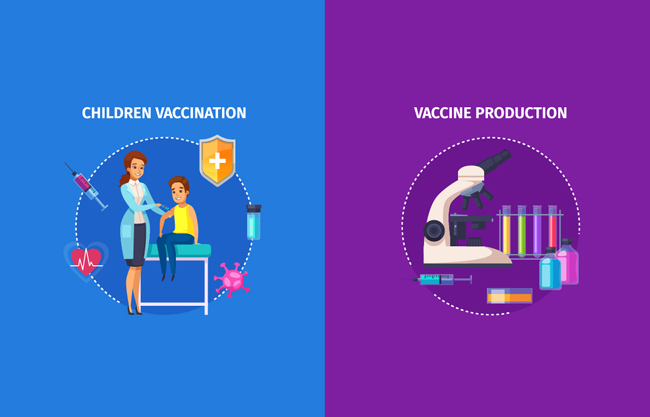 CHILDREN VACCINATION

VACCINE PRODUCTION